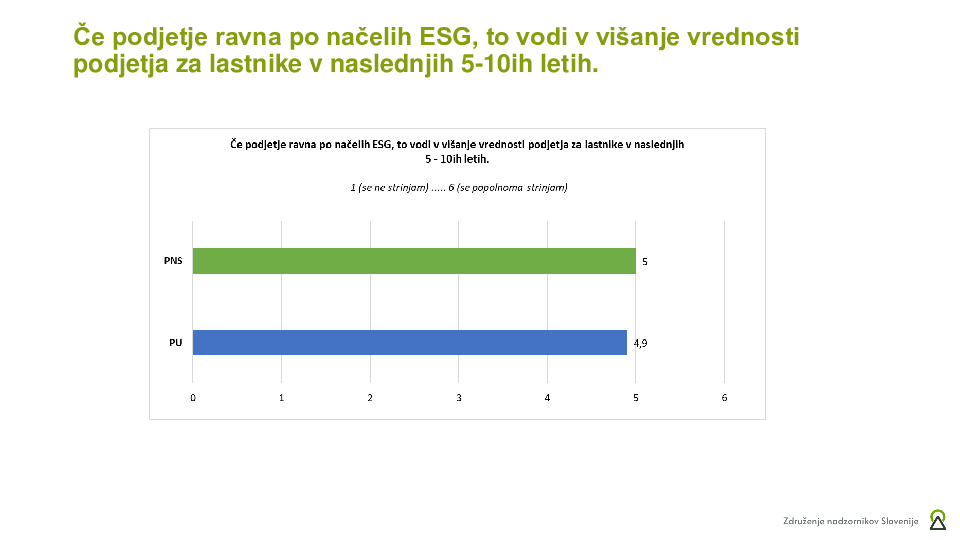 Če podjetje ravna po načelih ESG, to vodi v višanje vrednosti podjetja za lastnike v naslednjih 5-10ih letih.

Če podjetje ravna po načelih ESG, to vodi v višanje vrednosti podjetja za lastnike v naslednjih 5 - 10ih letih.

1 (se ne strinjam) ..... 6 (se popolnoma strinjam)

PNS
5

PU
4,9

0
1
2
3
4
5
6

Združenje nadzornikov Slovenije